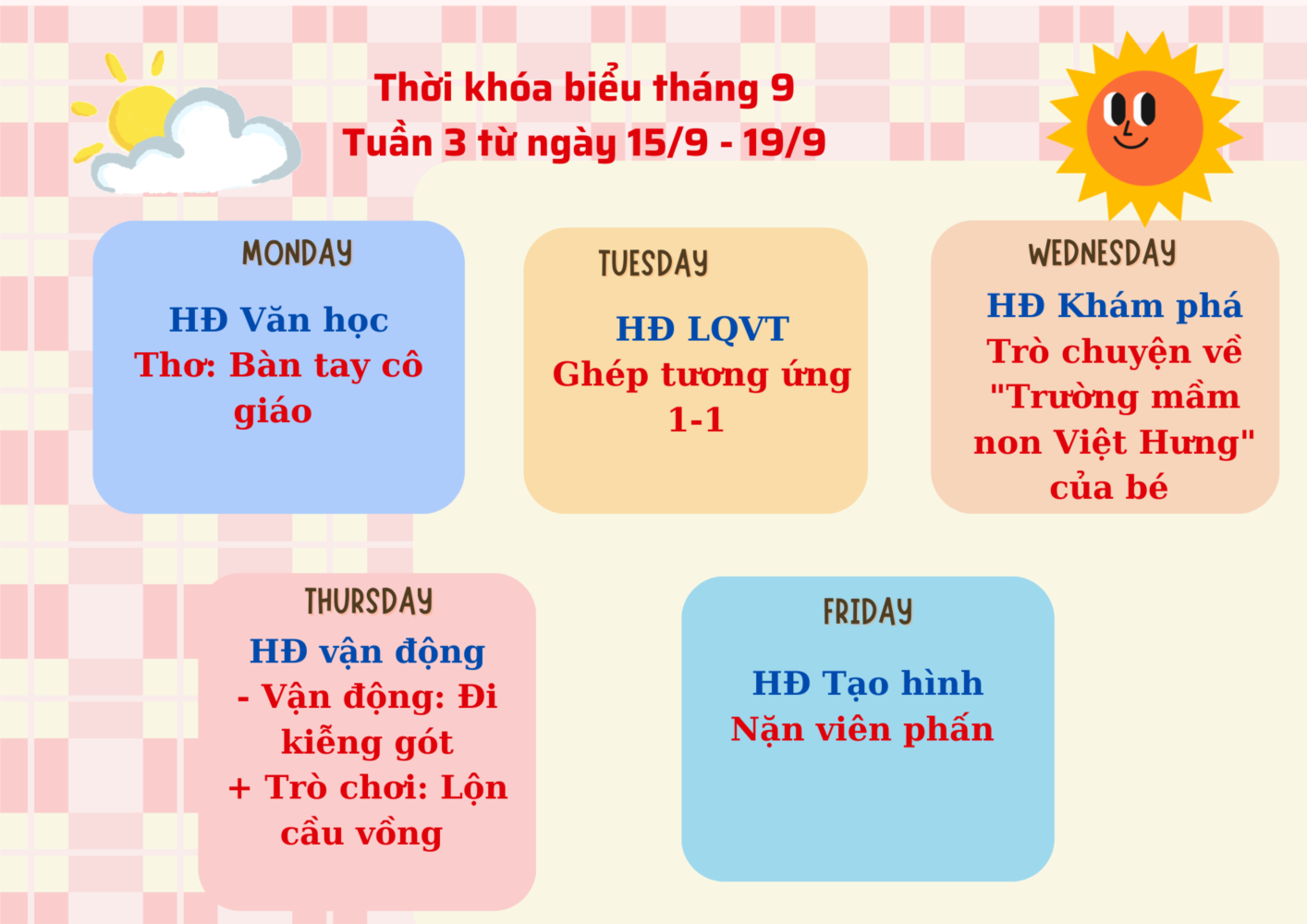 Thời khóa biểu tháng 9
Tuần 3 từ ngày 15/9 - 19/9

MONDAY

HĐ Văn học
Thơ: Bàn tay cô giáo

TUESDAY

HĐ LQVT
Ghép tương ứng 1-1

WEDNESDAY

HĐ Khám phá
Trò chuyện về "Trường mầm non Việt Hưng" của bé

THURSDAY

HĐ vận động
- Vận động: Đi kiễng gót
+ Trò chơi: Lộn cầu vồng

FRIDAY

HĐ Tạo hình
Nặn viên phấn